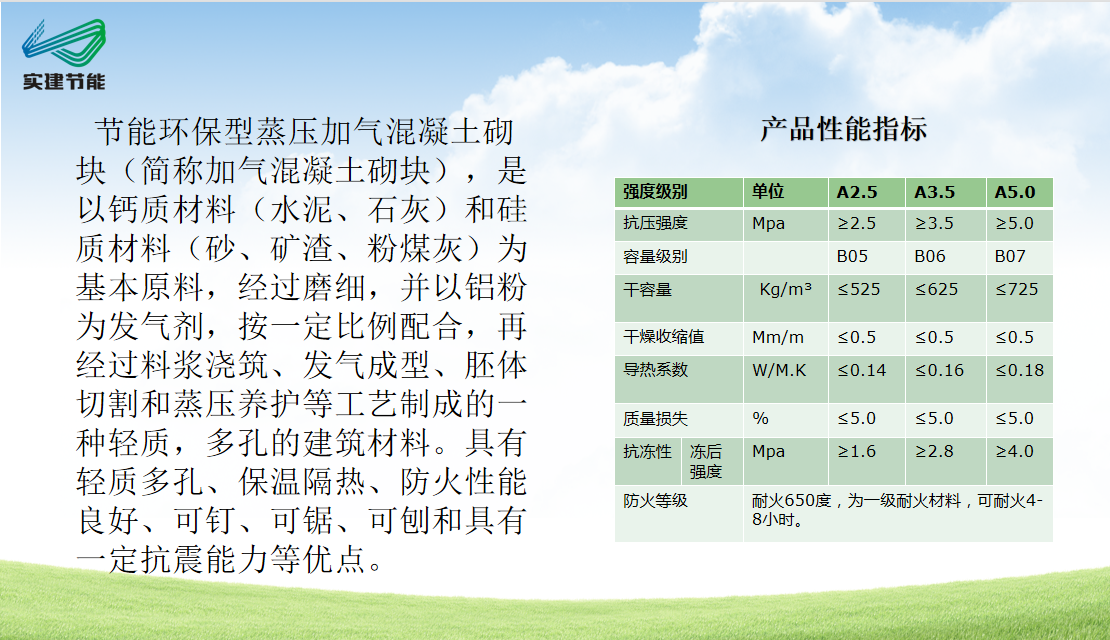 实建节能

节能环保型蒸压加气混凝土砌块（简称加气混凝土砌块），是以钙质材料（水泥、石灰）和硅质材料（砂、矿渣、粉煤灰）为基本原料，经过磨细，并以铝粉为发气剂，按一定比例配合，再经过料浆浇筑、发气成型、胚体切割和蒸压养护等工艺制成的一种轻质，多孔的建筑材料。具有轻质多孔、保温隔热、防火性能良好、可钉、可锯、可刨和具有一定抗震能力等优点。

产品性能指标

| 强度级别 | | 单位 | A2.5 | A3.5 | A5.0 |
|---|---|---|---|---|---|
| 抗压强度 | | Mpa | ≥2.5 | ≥3.5 | ≥5.0 |
| 容量级别 | | | B05 | B06 | B07 |
| 干容量 | | Kg/m³ | ≤525 | ≤625 | ≤725 |
| 干燥收缩值 | | Mm/m | ≤0.5 | ≤0.5 | ≤0.5 |
| 导热系数 | | W/M.K | ≤0.14 | ≤0.16 | ≤0.18 |
| 质量损失 | | % | ≤5.0 | ≤5.0 | ≤5.0 |
| 抗冻性 | 冻后强度 | Mpa | ≥1.6 | ≥2.8 | ≥4.0 |
| 防火等级 | | 耐火650度，为一级耐火材料，可耐火4-8小时。 | | | |